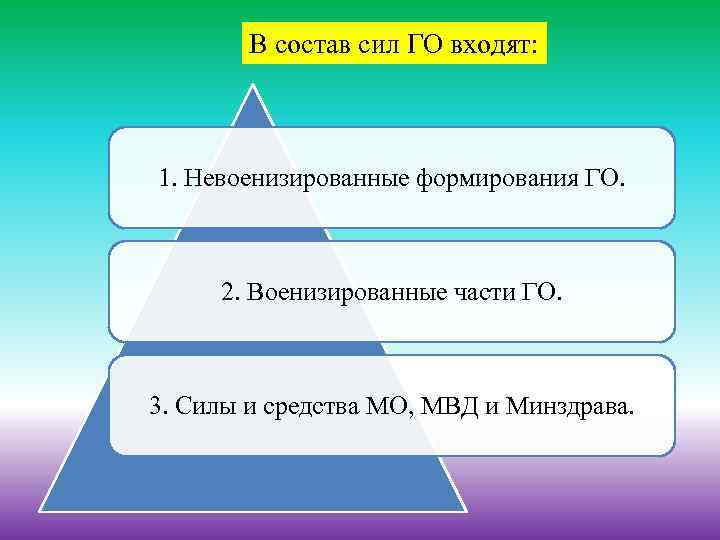 В состав сил ГО входят:

1. Невоенизированные формирования ГО.

2. Военизированные части ГО.

3. Силы и средства МО, МВД и Минздрава.